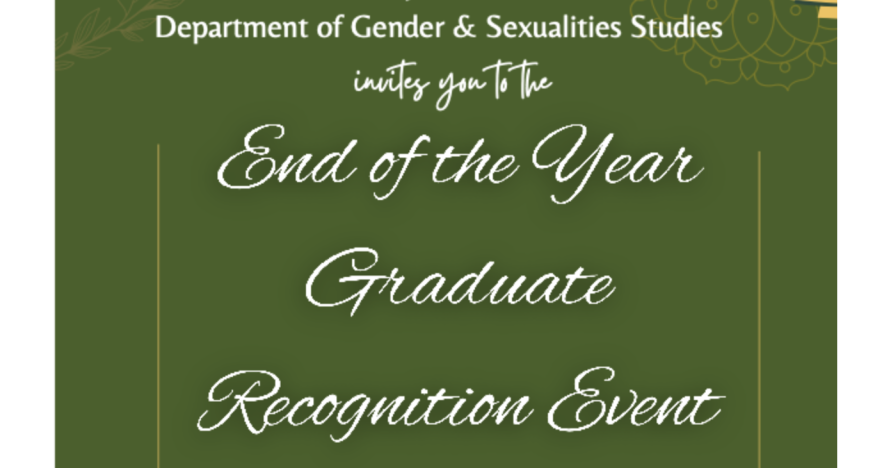 Department of Gender & Sexualities Studies

invites you to the

End of the Year Graduate Recognition Event